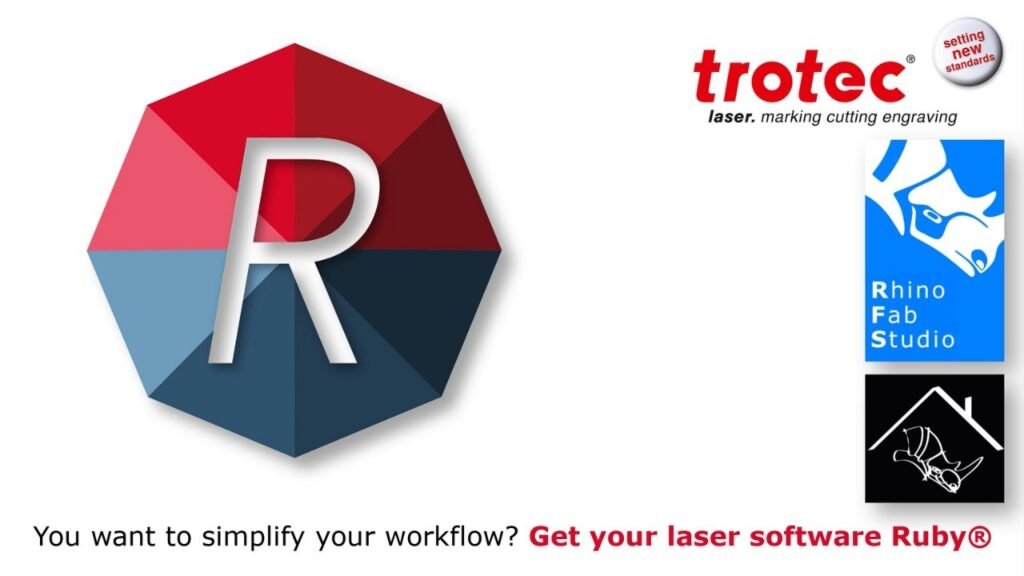 R

trotec®
setting new standards
laser. marking cutting engraving

Rhino
Fab
Studio

You want to simplify your workflow? Get your laser software Ruby®